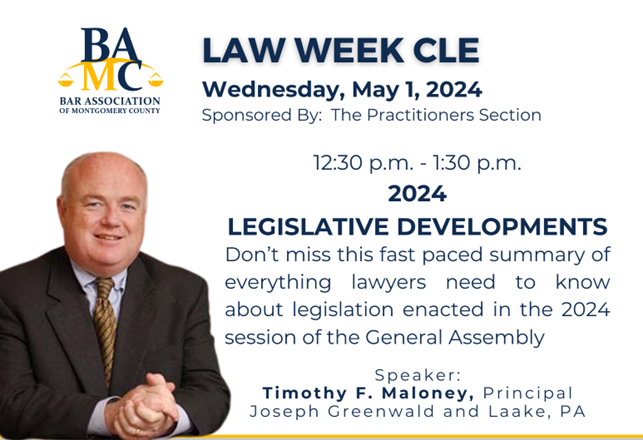 BA
MC
BAR ASSOCIATION
OF MONTGOMERY COUNTY

LAW WEEK CLE
Wednesday, May 1, 2024
Sponsored By: The Practitioners Section

12:30 p.m. - 1:30 p.m.
2024
LEGISLATIVE DEVELOPMENTS
Don't miss this fast paced summary of everything lawyers need to know about legislation enacted in the 2024 session of the General Assembly

Speaker:
Timothy F. Maloney, Principal
Joseph Greenwald and Laake, PA